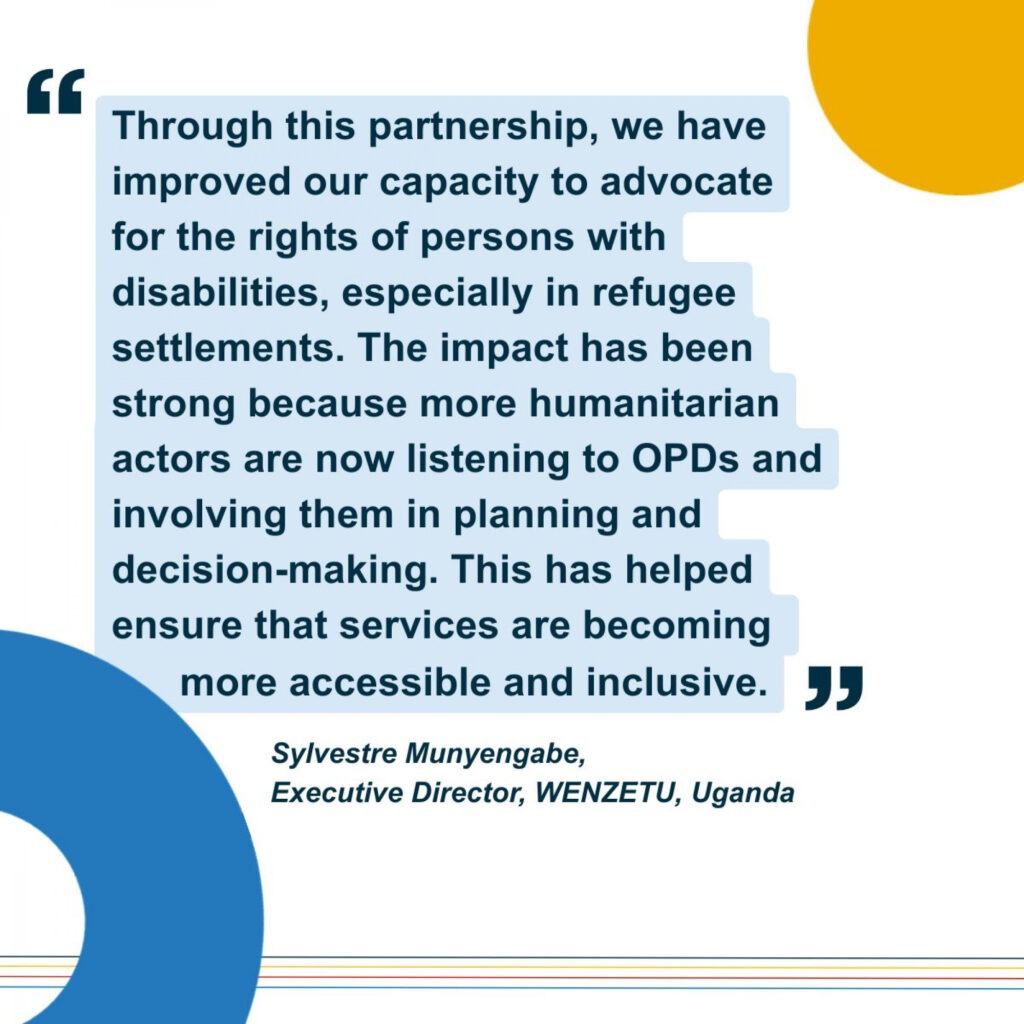 “Through this partnership, we have improved our capacity to advocate for the rights of persons with disabilities, especially in refugee settlements. The impact has been strong because more humanitarian actors are now listening to OPDs and involving them in planning and decision-making. This has helped ensure that services are becoming more accessible and inclusive.”

Sylvestre Munyengabe,
Executive Director, WENZETU, Uganda